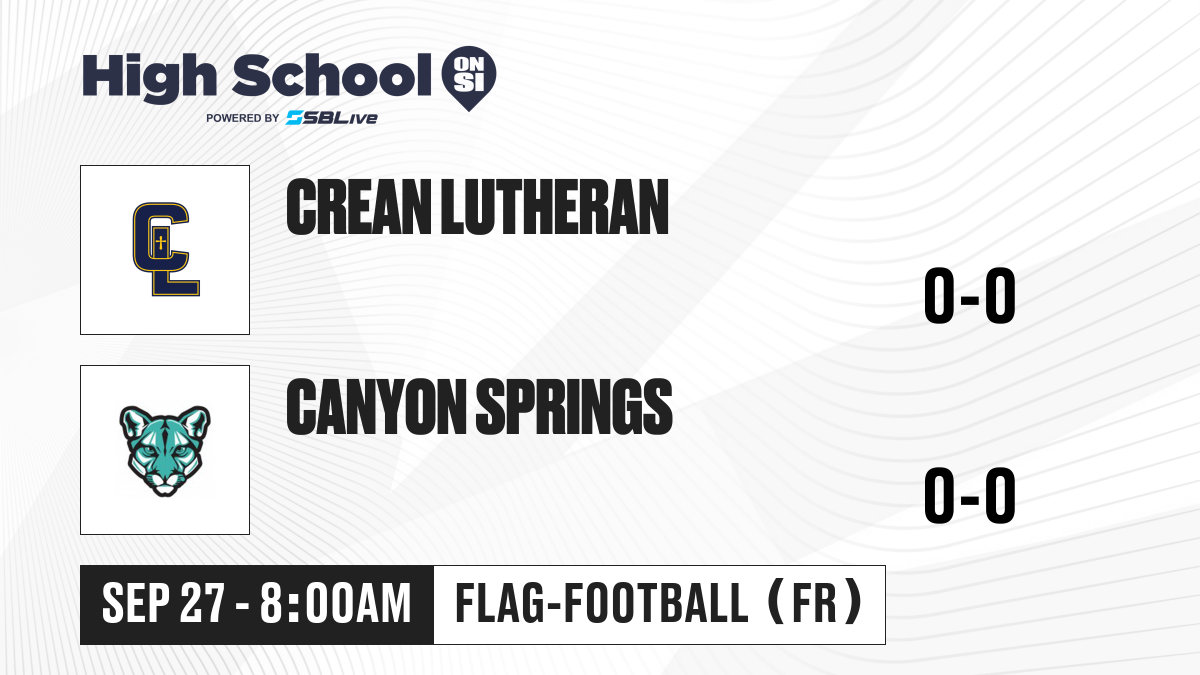 High School ON SI
POWERED BY SBLive

CL

CREAN LUTHERAN

0-0

CANYON SPRINGS

0-0

SEP 27 - 8:00AM

FLAG-FOOTBALL (FR)